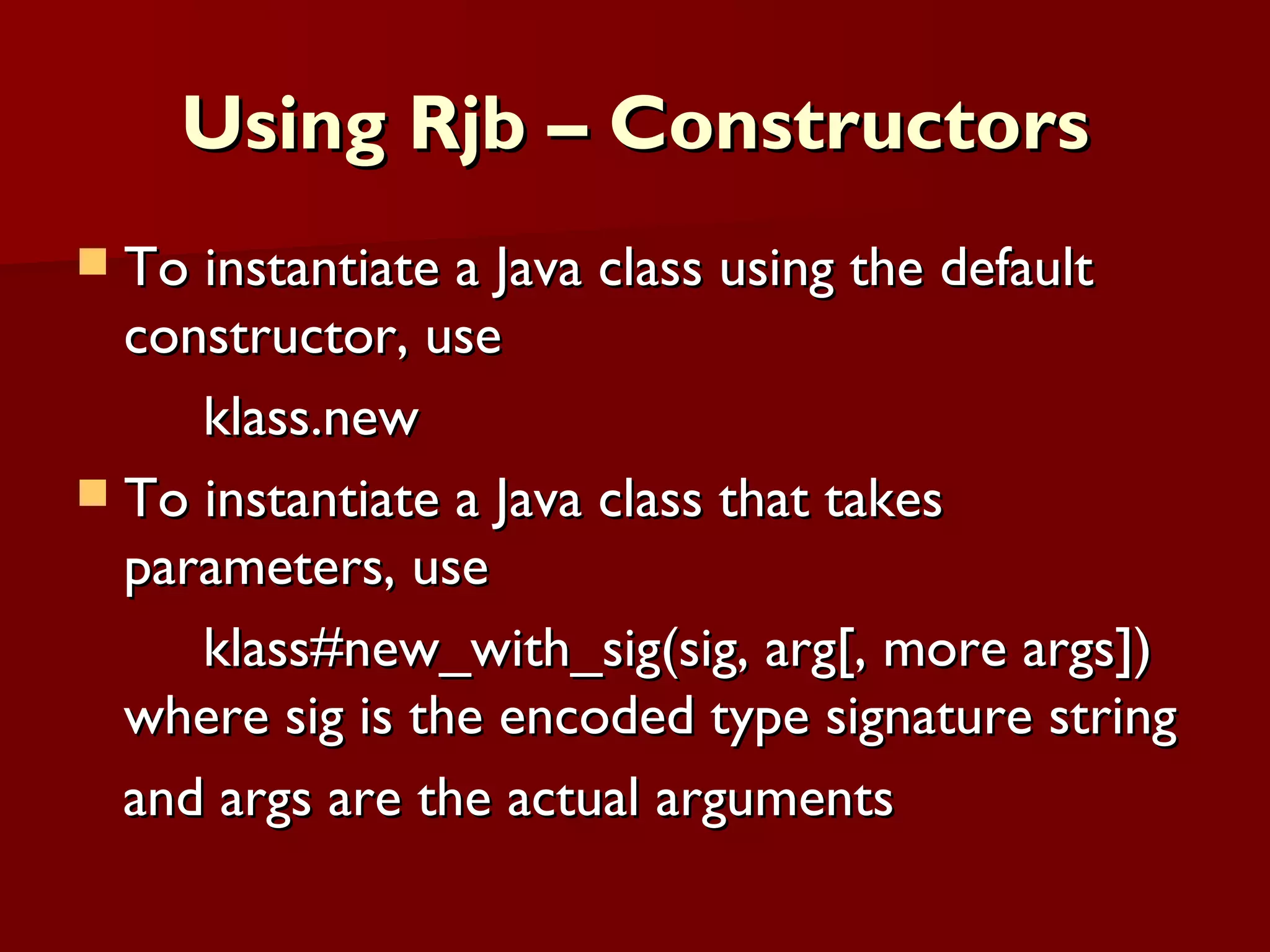 Using Rjb – Constructors

To instantiate a Java class using the default constructor, use

klass.new

To instantiate a Java class that takes parameters, use

klass#new_with_sig(sig, arg[, more args])

where sig is the encoded type signature string and args are the actual arguments